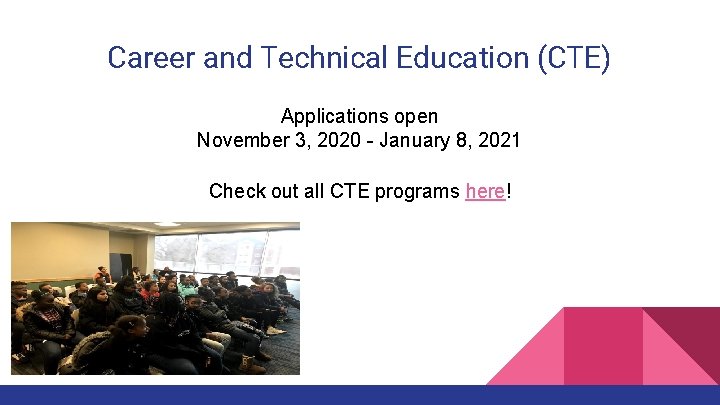 Career and Technical Education (CTE)

Applications open
November 3, 2020 - January 8, 2021

Check out all CTE programs here!